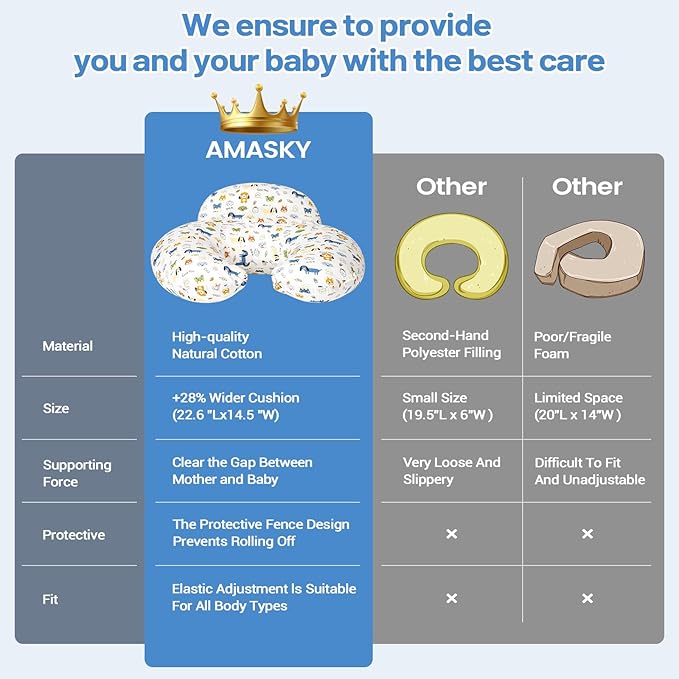 We ensure to provide you and your baby with the best care

| | AMASKY | Other | Other |
|---|---|---|---|
| Material | High-quality Natural Cotton | Second-Hand Polyester Filling | Poor/Fragile Foam |
| Size | +28% Wider Cushion (22.6 "Lx14.5 "W) | Small Size (19.5"L x 6"W ) | Limited Space (20"L x 14"W ) |
| Supporting Force | Clear the Gap Between Mother and Baby | Very Loose And Slippery | Difficult To Fit And Unadjustable |
| Protective | The Protective Fence Design Prevents Rolling Off | × | × |
| Fit | Elastic Adjustment Is Suitable For All Body Types | × | × |